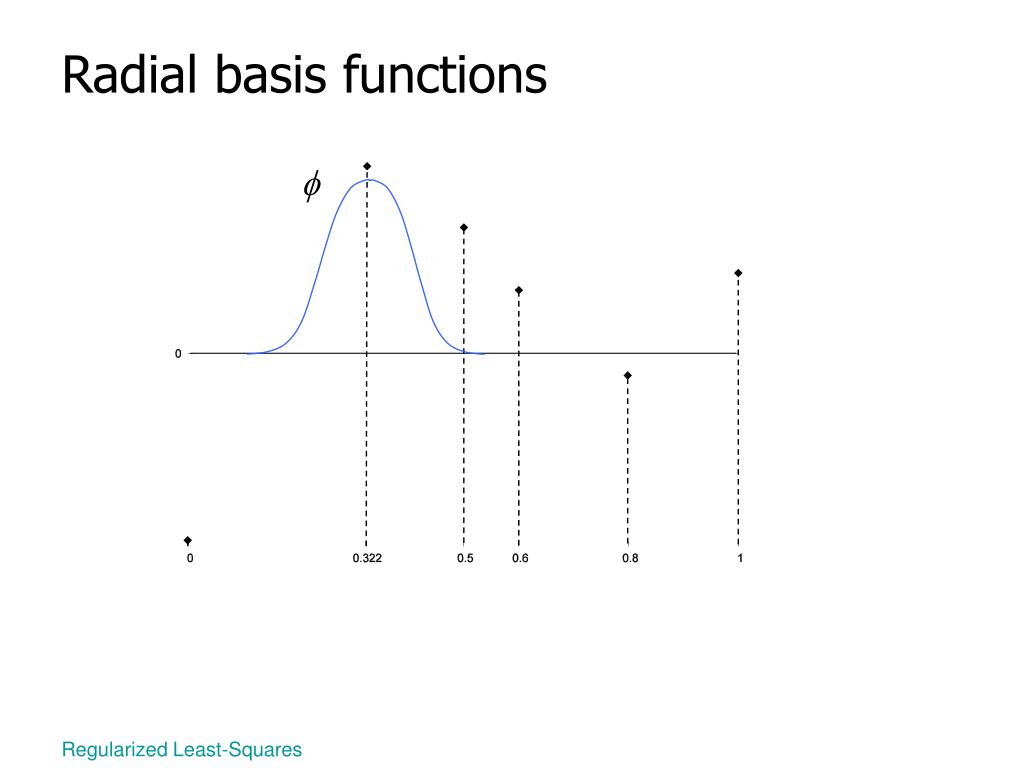 Radial basis functions

$\phi$

0

0
0.322
0.5
0.6
0.8
1

Regularized Least-Squares